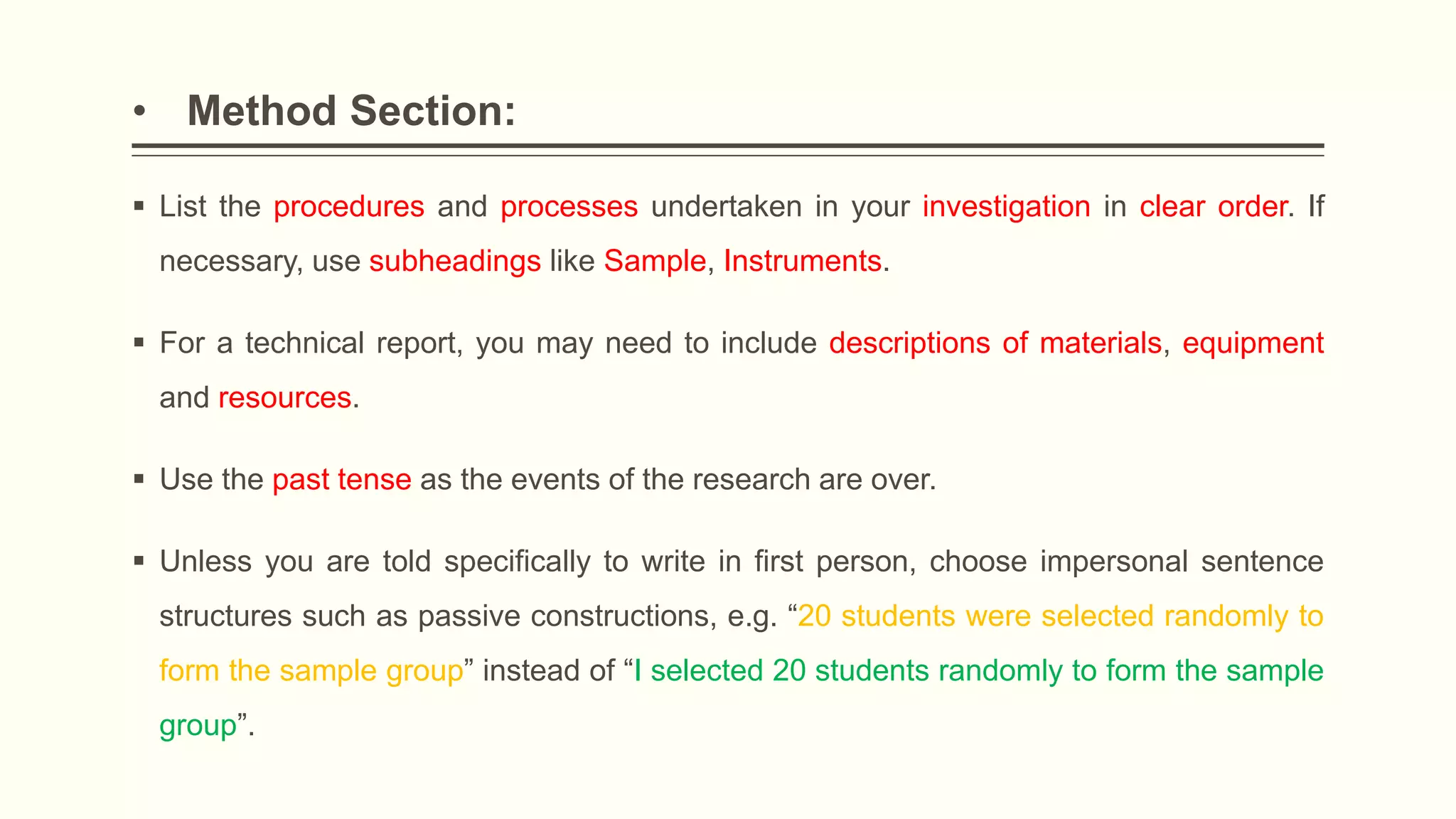 • Method Section:

▪ List the procedures and processes undertaken in your investigation in clear order. If necessary, use subheadings like Sample, Instruments.

▪ For a technical report, you may need to include descriptions of materials, equipment and resources.

▪ Use the past tense as the events of the research are over.

▪ Unless you are told specifically to write in first person, choose impersonal sentence structures such as passive constructions, e.g. “20 students were selected randomly to form the sample group” instead of “I selected 20 students randomly to form the sample group”.